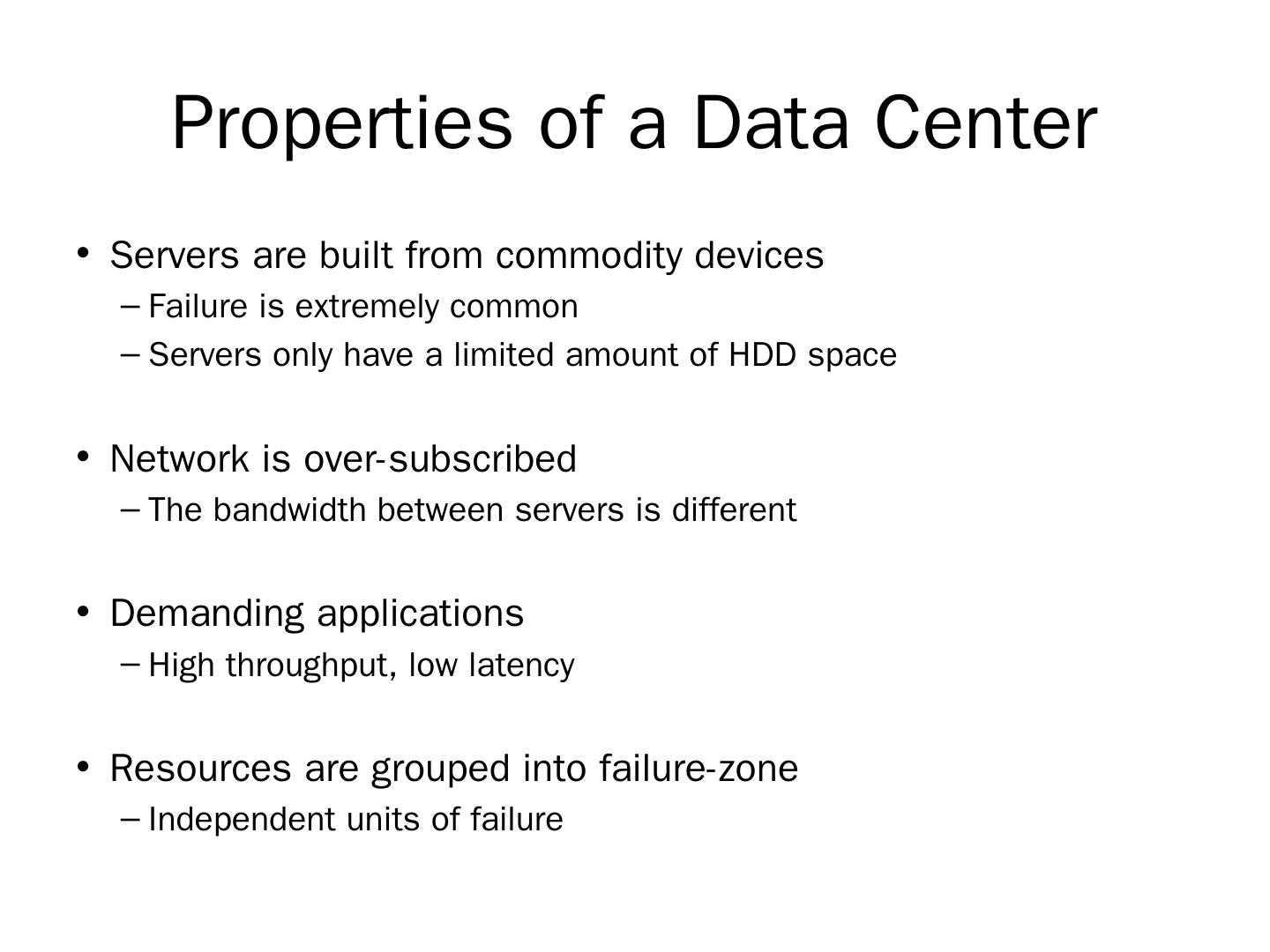 Properties of a Data Center

• Servers are built from commodity devices
– Failure is extremely common
– Servers only have a limited amount of HDD space

• Network is over-subscribed
– The bandwidth between servers is different

• Demanding applications
– High throughput, low latency

• Resources are grouped into failure-zone
– Independent units of failure